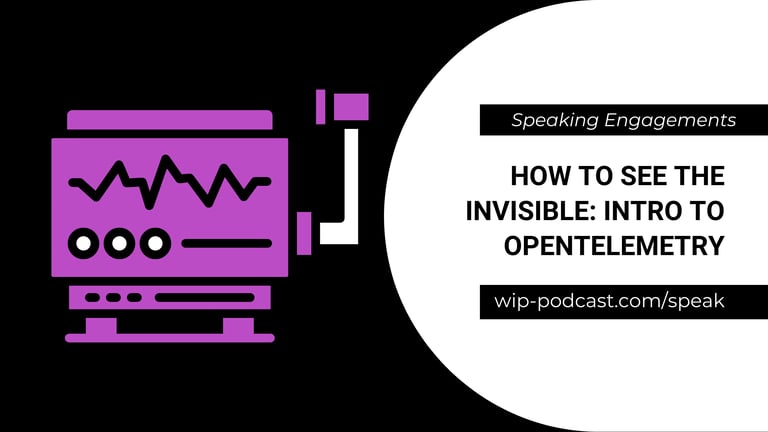 Speaking Engagements

HOW TO SEE THE INVISIBLE: INTRO TO OPENTELEMETRY

wip-podcast.com/speak